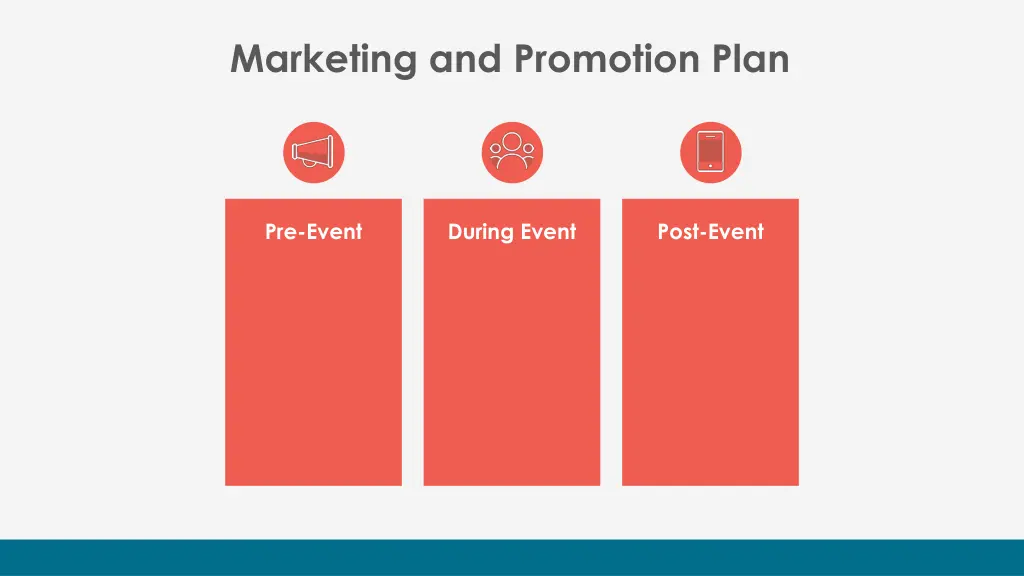 Marketing and Promotion Plan

Pre-Event

During Event

Post-Event